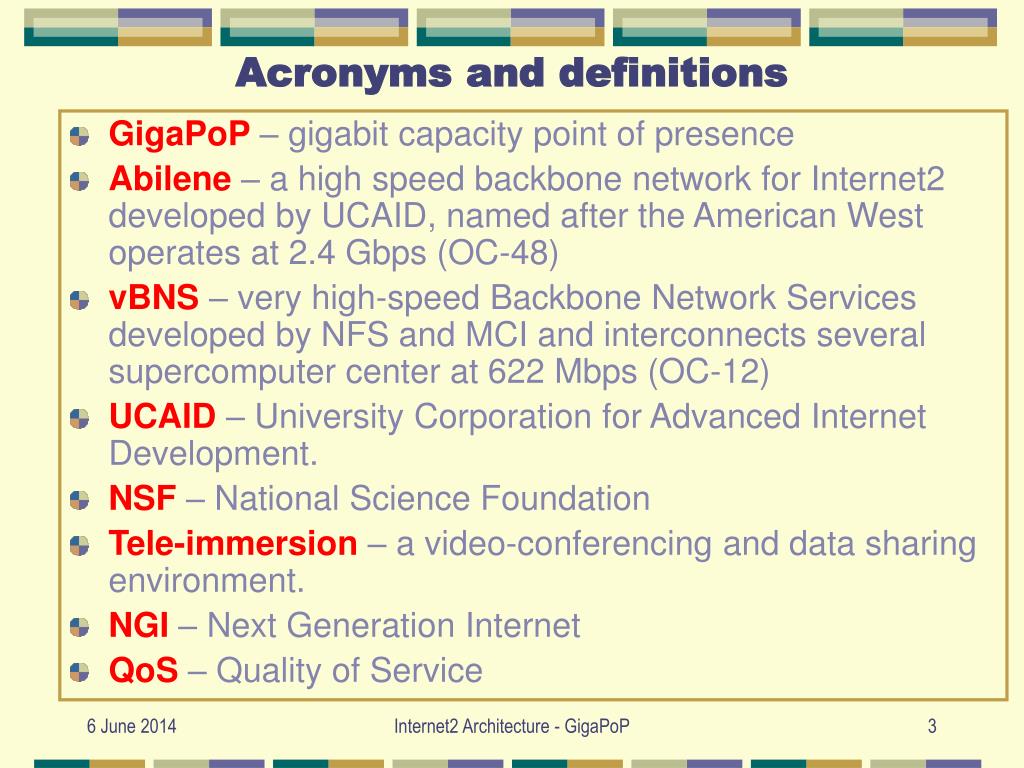 Acronyms and definitions

GigaPoP – gigabit capacity point of presence

Abilene – a high speed backbone network for Internet2 developed by UCAID, named after the American West operates at 2.4 Gbps (OC-48)

vBNS – very high-speed Backbone Network Services developed by NFS and MCI and interconnects several supercomputer center at 622 Mbps (OC-12)

UCAID – University Corporation for Advanced Internet Development.

NSF – National Science Foundation

Tele-immersion – a video-conferencing and data sharing environment.

NGI – Next Generation Internet

QoS – Quality of Service

6 June 2014

Internet2 Architecture - GigaPoP

3